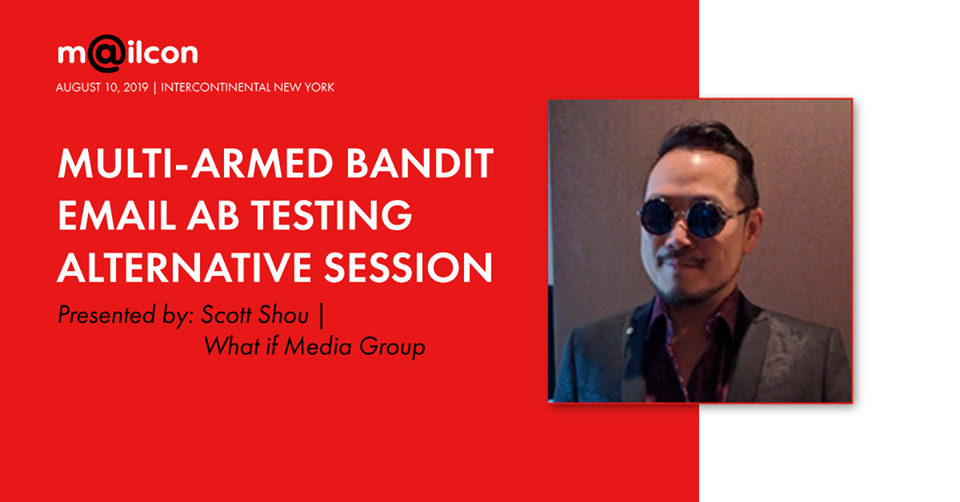 m@ilcon
AUGUST 10, 2019 | INTERCONTINENTAL NEW YORK

MULTI-ARMED BANDIT EMAIL AB TESTING ALTERNATIVE SESSION

Presented by: Scott Shou | What if Media Group